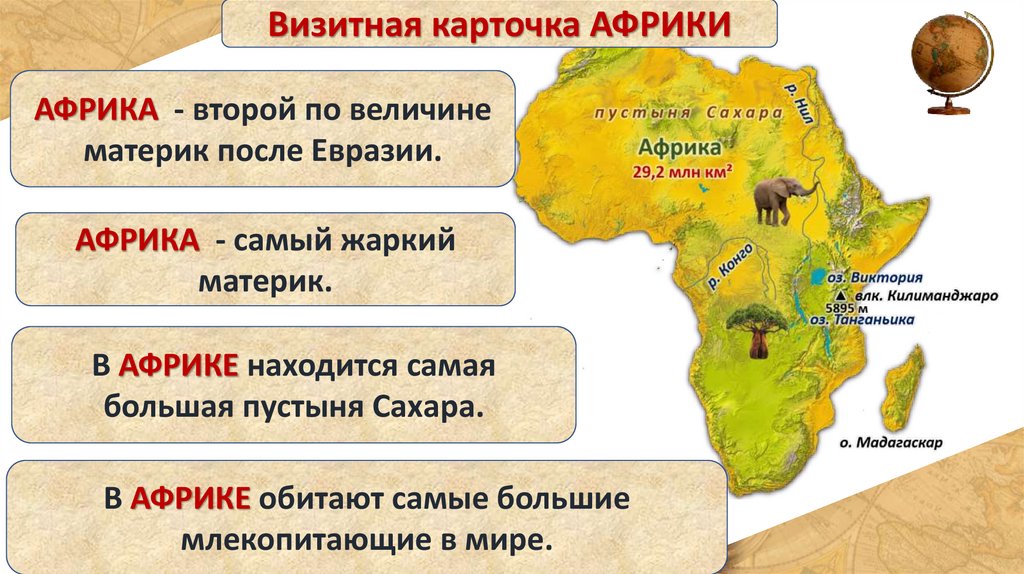 Визитная карточка АФРИКИ

АФРИКА - второй по величине материк после Евразии.

АФРИКА - самый жаркий материк.

В АФРИКЕ находится самая большая пустыня Сахара.

В АФРИКЕ обитают самые большие млекопитающие в мире.

пустыня Сахара

р. Нил

Африка
29,2 млн км²

р. Конго

оз. Виктория

влк. Килиманджаро
5895 м

оз. Танганьика

о. Мадагаскар